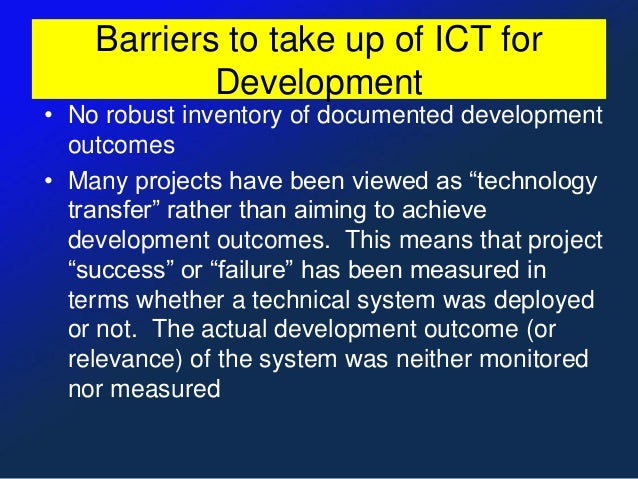 Barriers to take up of ICT for Development

• No robust inventory of documented development outcomes

• Many projects have been viewed as “technology transfer” rather than aiming to achieve development outcomes. This means that project “success” or “failure” has been measured in terms whether a technical system was deployed or not. The actual development outcome (or relevance) of the system was neither monitored nor measured